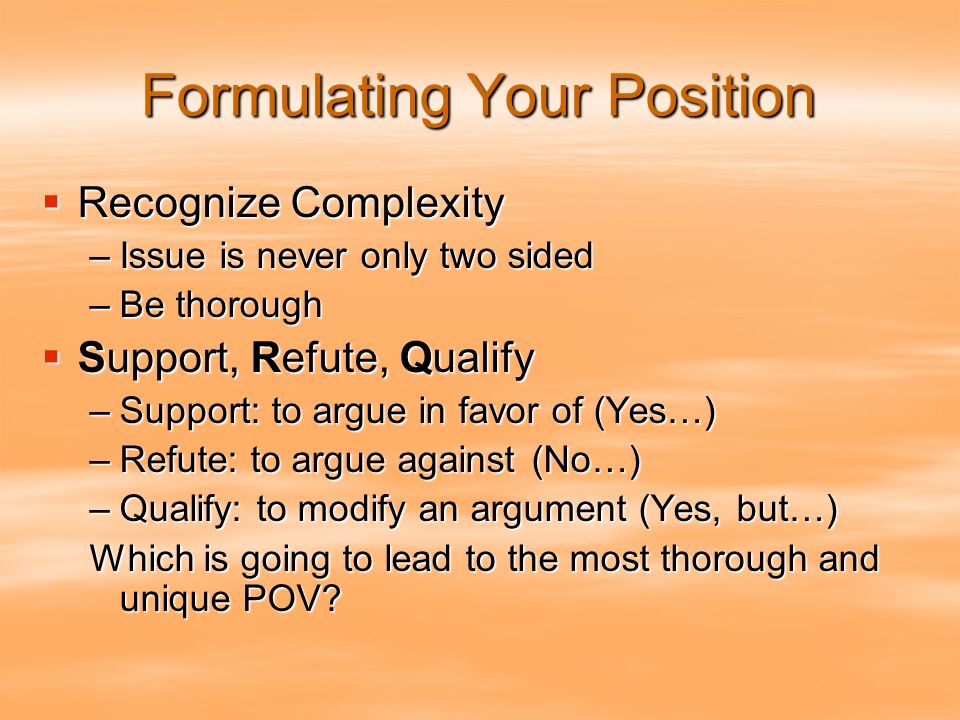 Formulating Your Position

▪ Recognize Complexity
– Issue is never only two sided
– Be thorough

▪ Support, Refute, Qualify
– Support: to argue in favor of (Yes…)
– Refute: to argue against (No…)
– Qualify: to modify an argument (Yes, but…)
Which is going to lead to the most thorough and unique POV?